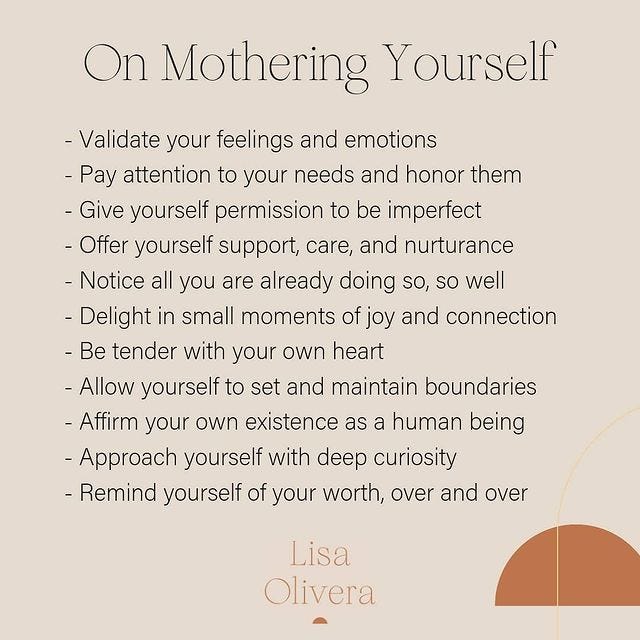 On Mothering Yourself

- Validate your feelings and emotions
- Pay attention to your needs and honor them
- Give yourself permission to be imperfect
- Offer yourself support, care, and nurturance
- Notice all you are already doing so, so well
- Delight in small moments of joy and connection
- Be tender with your own heart
- Allow yourself to set and maintain boundaries
- Affirm your own existence as a human being
- Approach yourself with deep curiosity
- Remind yourself of your worth, over and over

Lisa Olivera